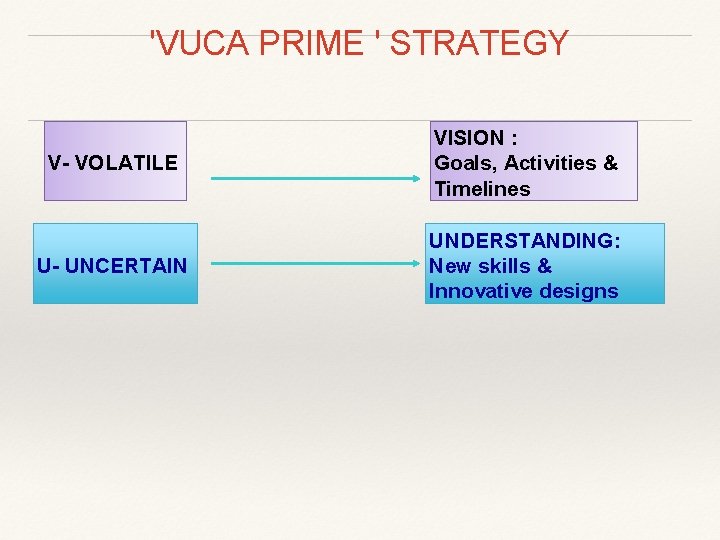 'VUCA PRIME ' STRATEGY

V- VOLATILE

VISION :
Goals, Activities & Timelines

U- UNCERTAIN

UNDERSTANDING:
New skills & Innovative designs